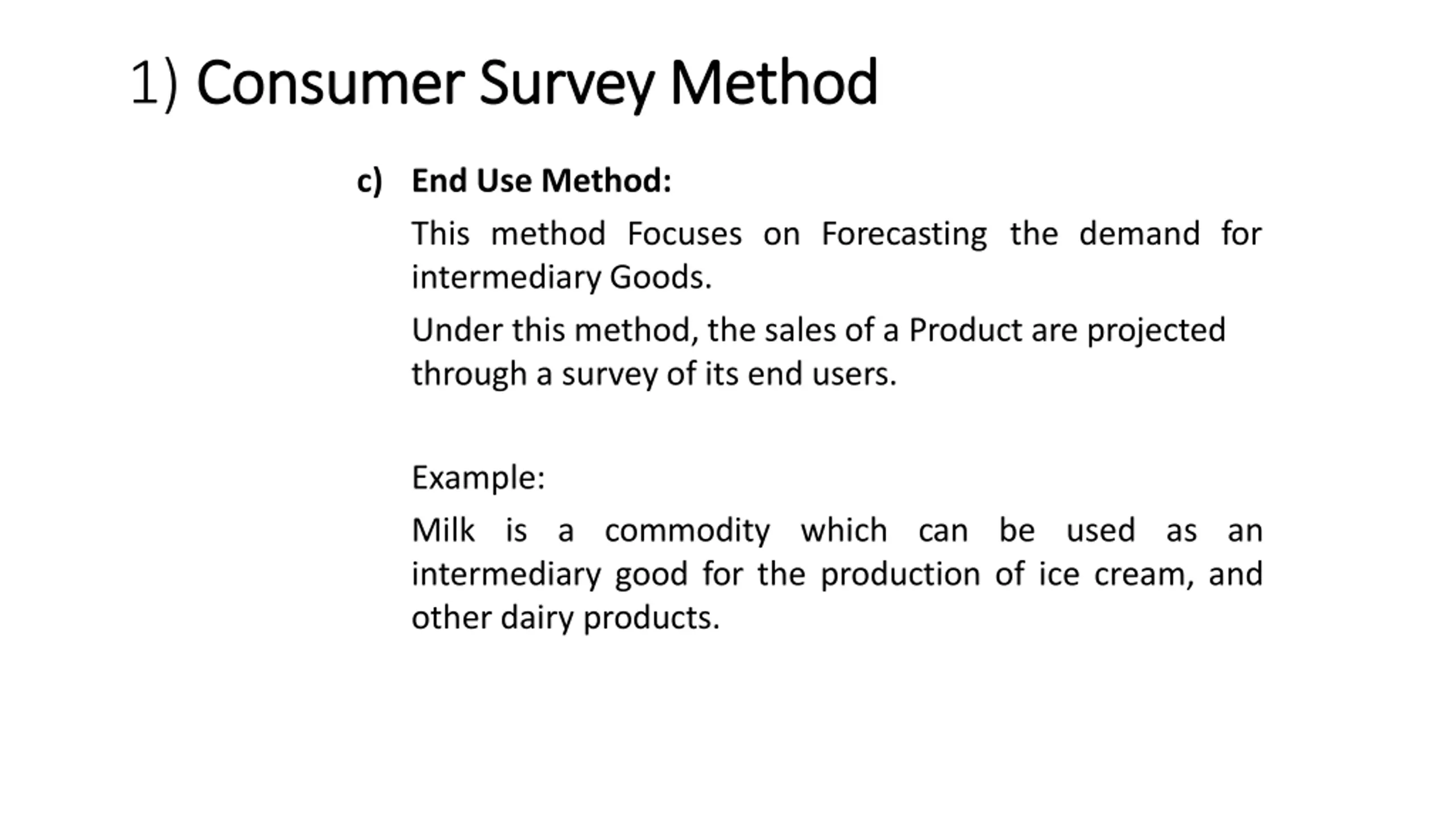 1) Consumer Survey Method

c) End Use Method:

This method Focuses on Forecasting the demand for intermediary Goods.

Under this method, the sales of a Product are projected through a survey of its end users.

Example:

Milk is a commodity which can be used as an intermediary good for the production of ice cream, and other dairy products.